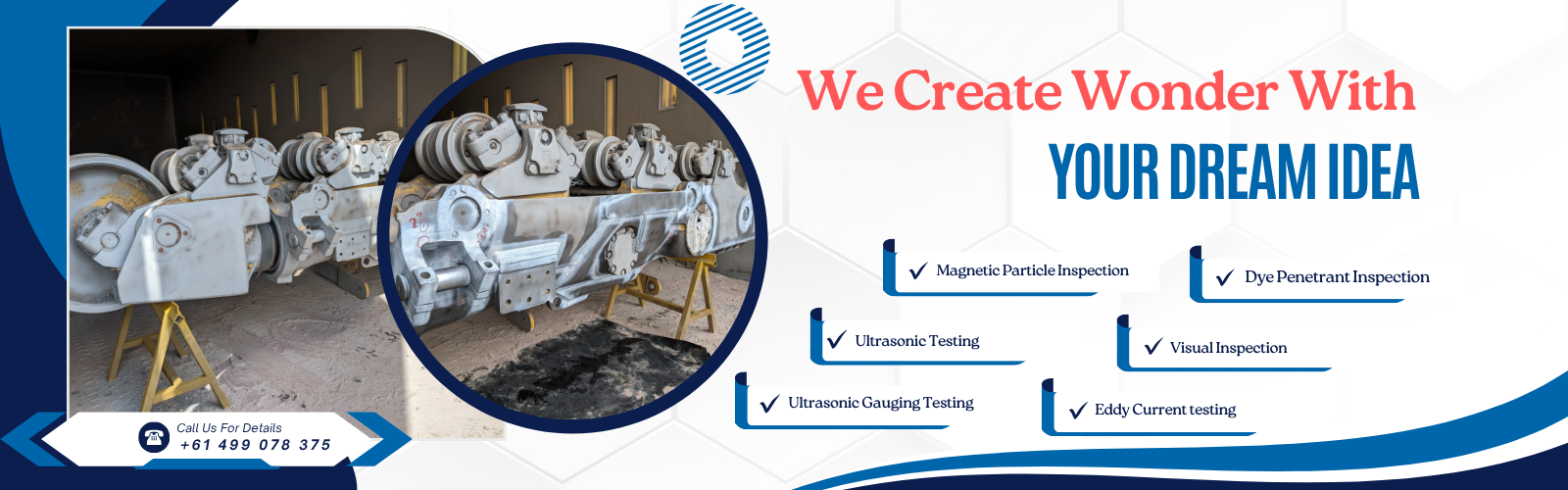 We Create Wonder With

YOUR DREAM IDEA

Magnetic Particle Inspection

Dye Penetrant Inspection

Ultrasonic Testing

Visual Inspection

Ultrasonic Gauging Testing

Eddy Current testing

Call Us For Details
+61 499 078 375